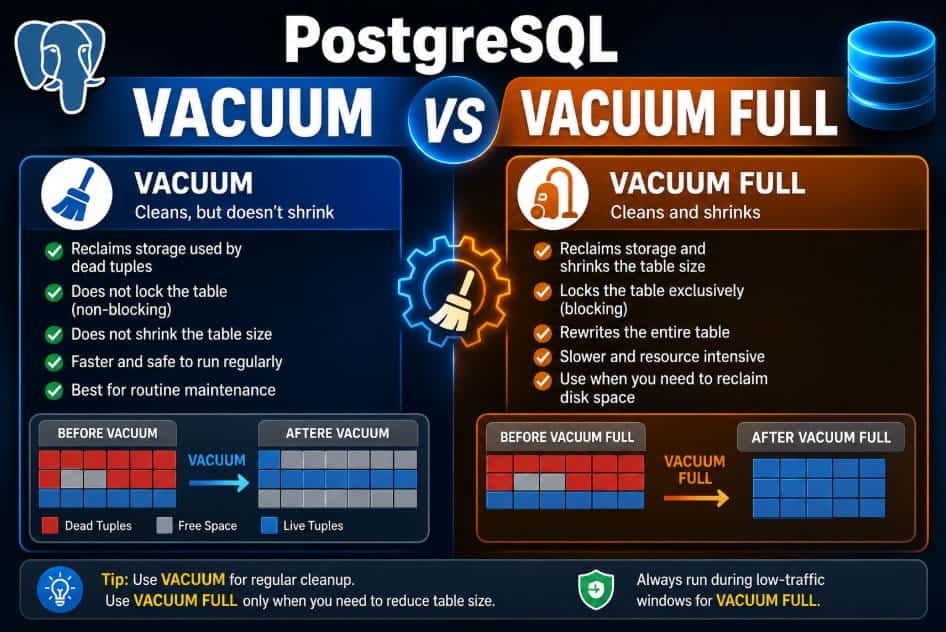 PostgreSQL

VACUUM VS VACUUM FULL

VACUUM
Cleans, but doesn't shrink

Reclaims storage used by dead tuples
Does not lock the table (non-blocking)
Does not shrink the table size
Faster and safe to run regularly
Best for routine maintenance

BEFORE VACUUM
VACUUM
AFTERE VACUUM

Dead Tuples
Free Space
Live Tuples

VACUUM FULL
Cleans and shrinks

Reclaims storage and shrinks the table size
Locks the table exclusively (blocking)
Rewrites the entire table
Slower and resource intensive
Use when you need to reclaim disk space

BEFORE VACUUM FULL
VACUUM FULL
AFTER VACUUM FULL

Tip: Use VACUUM for regular cleanup. Use VACUUM FULL only when you need to reduce table size.

Always run during low-traffic windows for VACUUM FULL.